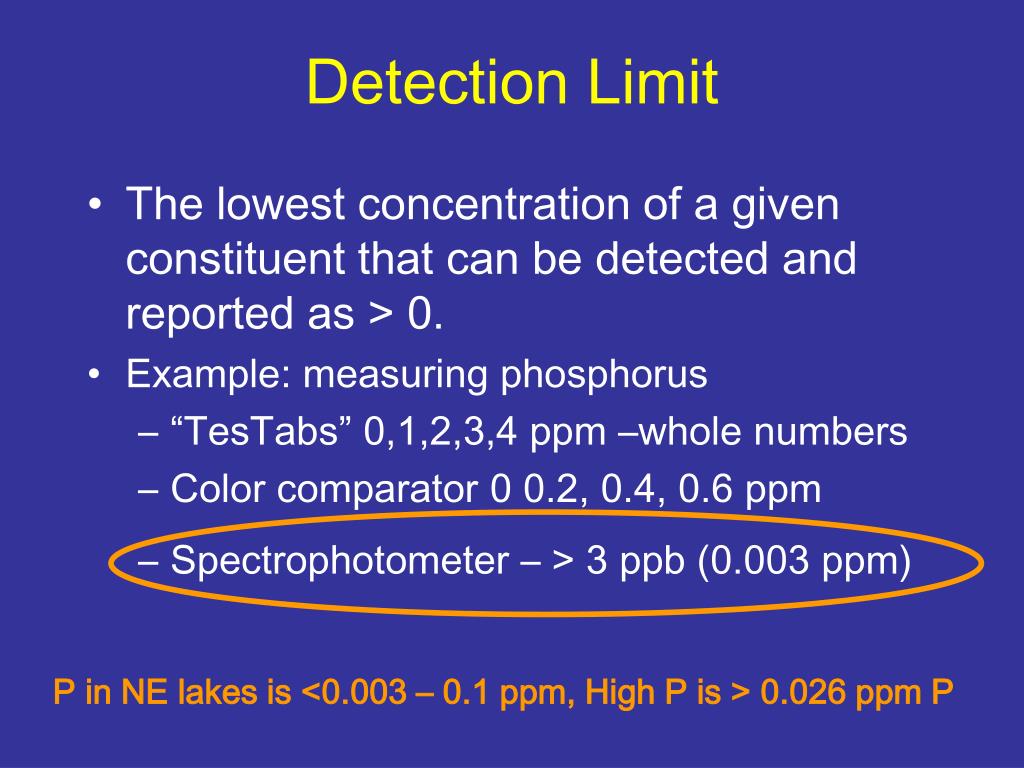 Detection Limit

• The lowest concentration of a given constituent that can be detected and reported as > 0.
• Example: measuring phosphorus
– “TesTabs” 0,1,2,3,4 ppm –whole numbers
– Color comparator 0 0.2, 0.4, 0.6 ppm
– Spectrophotometer – > 3 ppb (0.003 ppm)

P in NE lakes is <0.003 – 0.1 ppm, High P is > 0.026 ppm P